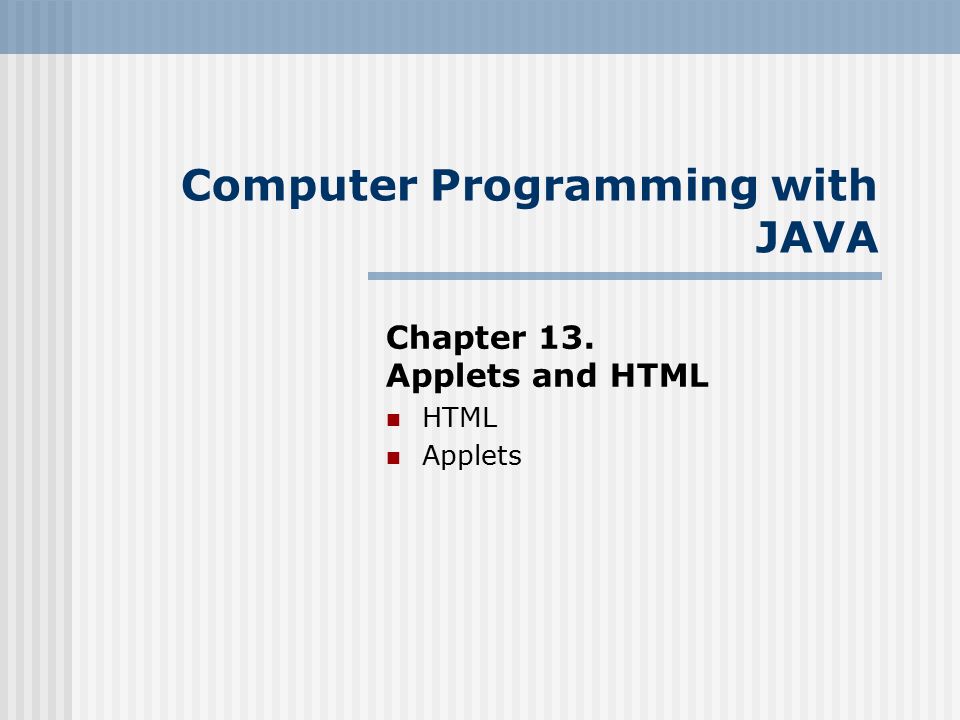 Computer Programming with JAVA

Chapter 13.
Applets and HTML

- HTML
- Applets